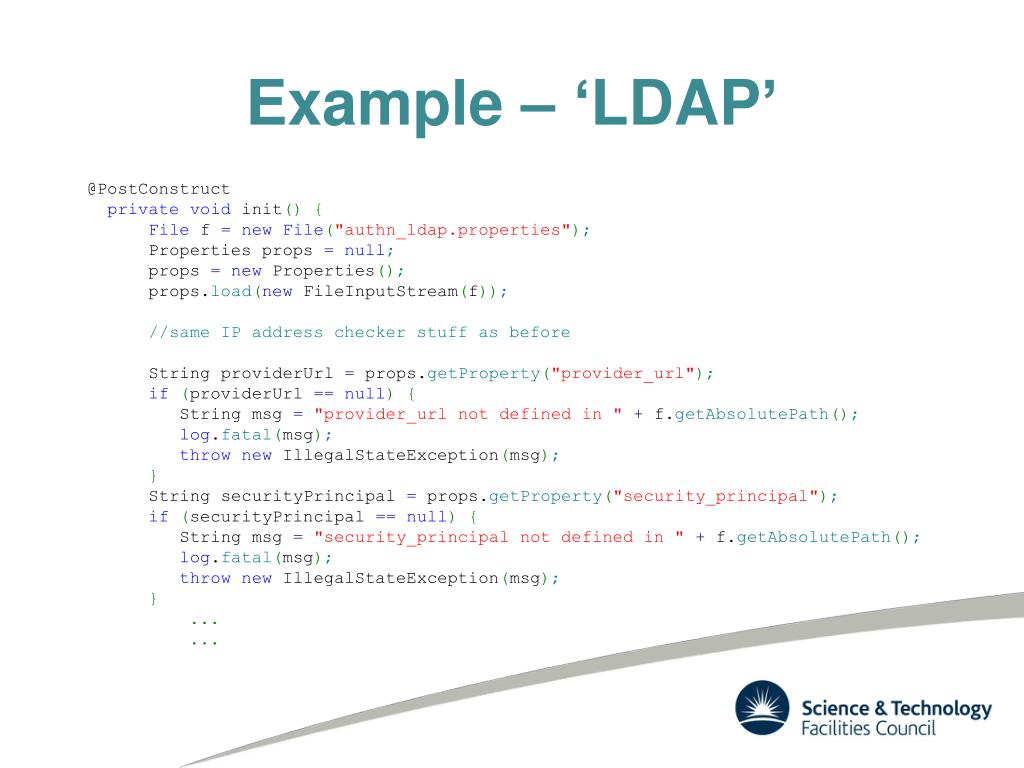 Example – ‘LDAP’

@PostConstruct
  private void init() {
      File f = new File("authn_ldap.properties");
      Properties props = null;
      props = new Properties();
      props.load(new FileInputStream(f));

      //same IP address checker stuff as before

      String providerUrl = props.getProperty("provider_url");
      if (providerUrl == null) {
         String msg = "provider_url not defined in " + f.getAbsolutePath();
         log.fatal(msg);
         throw new IllegalStateException(msg);
      }
      String securityPrincipal = props.getProperty("security_principal");
      if (securityPrincipal == null) {
         String msg = "security_principal not defined in " + f.getAbsolutePath();
         log.fatal(msg);
         throw new IllegalStateException(msg);
      }
          ...
          ...

Science & Technology
Facilities Council